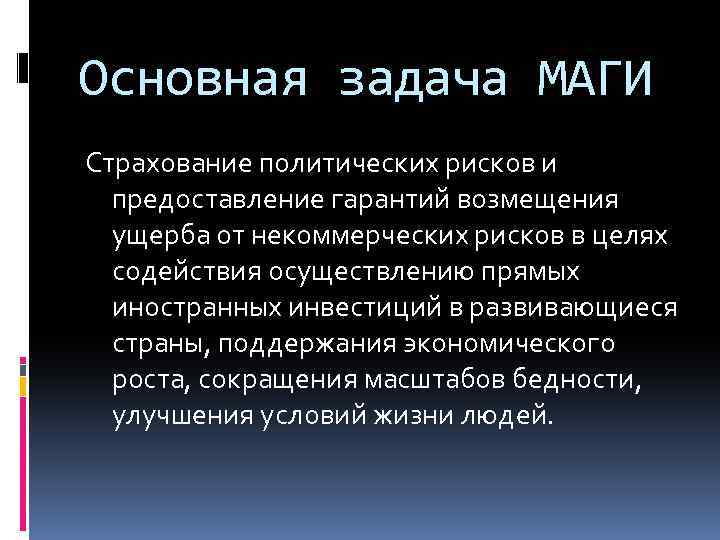 Основная задача МАГИ

Страхование политических рисков и предоставление гарантий возмещения ущерба от некоммерческих рисков в целях содействия осуществлению прямых иностранных инвестиций в развивающиеся страны, поддержания экономического роста, сокращения масштабов бедности, улучшения условий жизни людей.